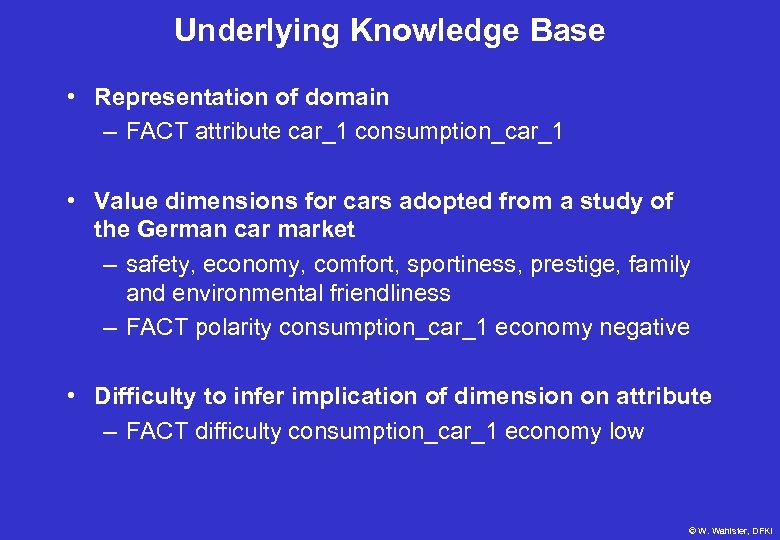 Underlying Knowledge Base

• Representation of domain
– FACT attribute car_1 consumption_car_1

• Value dimensions for cars adopted from a study of the German car market
– safety, economy, comfort, sportiness, prestige, family and environmental friendliness
– FACT polarity consumption_car_1 economy negative

• Difficulty to infer implication of dimension on attribute
– FACT difficulty consumption_car_1 economy low

© W. Wahlster, DFKI